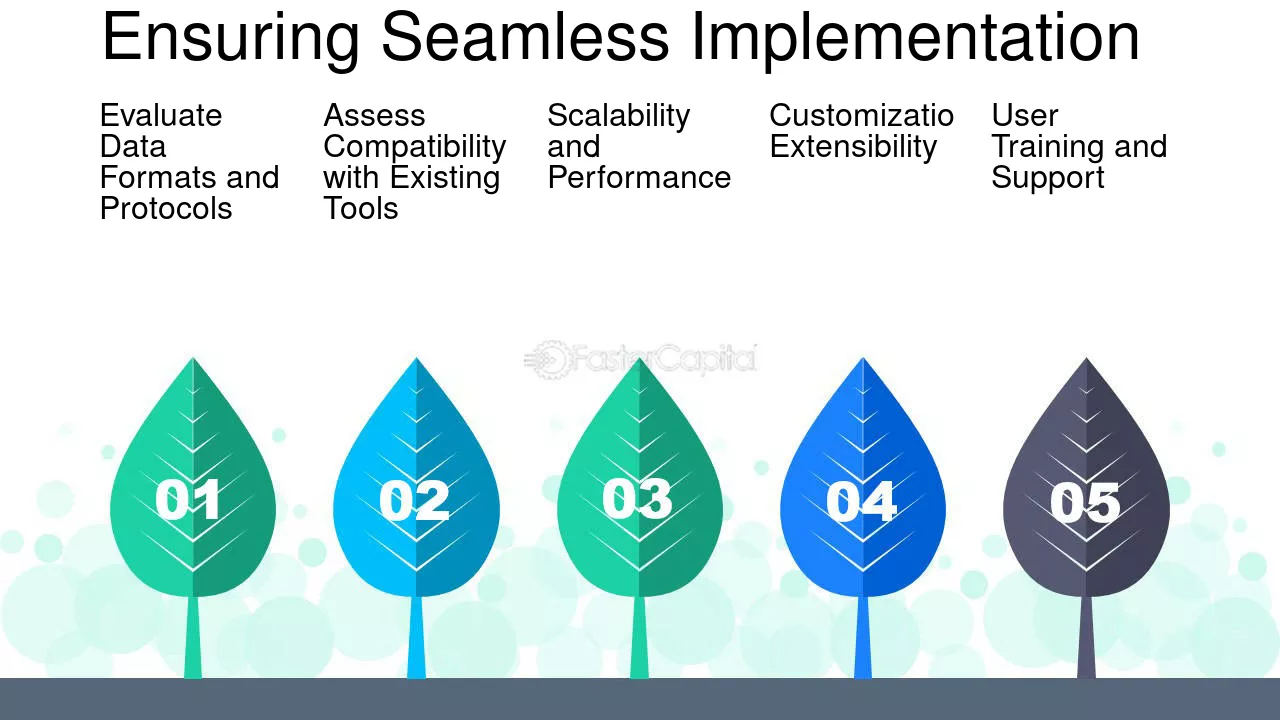 Ensuring Seamless Implementation

Evaluate Data Formats and Protocols

Assess Compatibility with Existing Tools

Scalability and Performance

Customizatio Extensibility

User Training and Support

FasterCapital

01

02

03

04

05